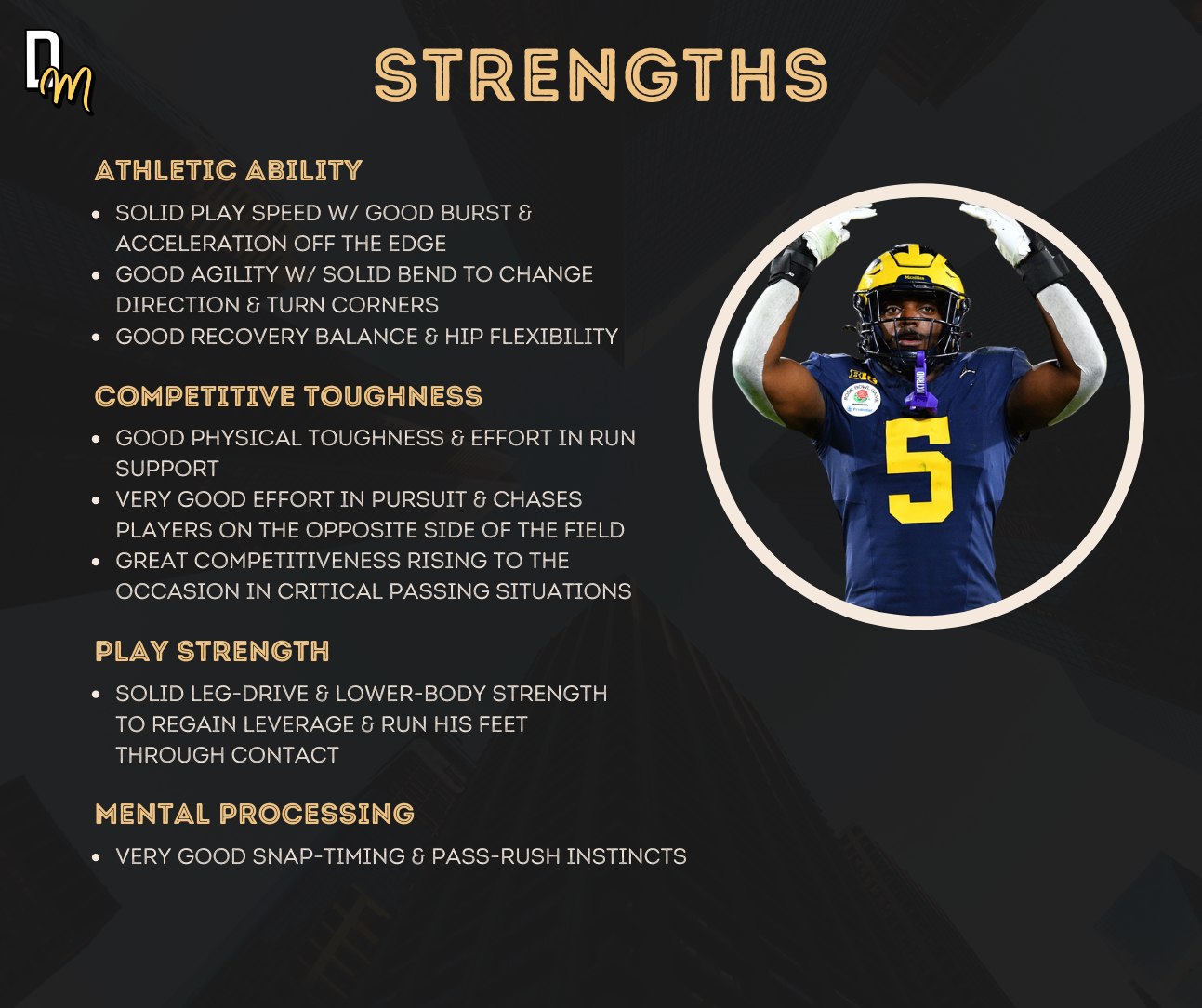 DM

STRENGTHS

ATHLETIC ABILITY

- SOLID PLAY SPEED W/ GOOD BURST & ACCELERATION OFF THE EDGE
- GOOD AGILITY W/ SOLID BEND TO CHANGE DIRECTION & TURN CORNERS
- GOOD RECOVERY BALANCE & HIP FLEXIBILITY

COMPETITIVE TOUGHNESS

- GOOD PHYSICAL TOUGHNESS & EFFORT IN RUN SUPPORT
- VERY GOOD EFFORT IN PURSUIT & CHASES PLAYERS ON THE OPPOSITE SIDE OF THE FIELD
- GREAT COMPETITIVENESS RISING TO THE OCCASION IN CRITICAL PASSING SITUATIONS

PLAY STRENGTH

- SOLID LEG-DRIVE & LOWER-BODY STRENGTH TO REGAIN LEVERAGE & RUN HIS FEET THROUGH CONTACT

MENTAL PROCESSING

- VERY GOOD SNAP-TIMING & PASS-RUSH INSTINCTS

5